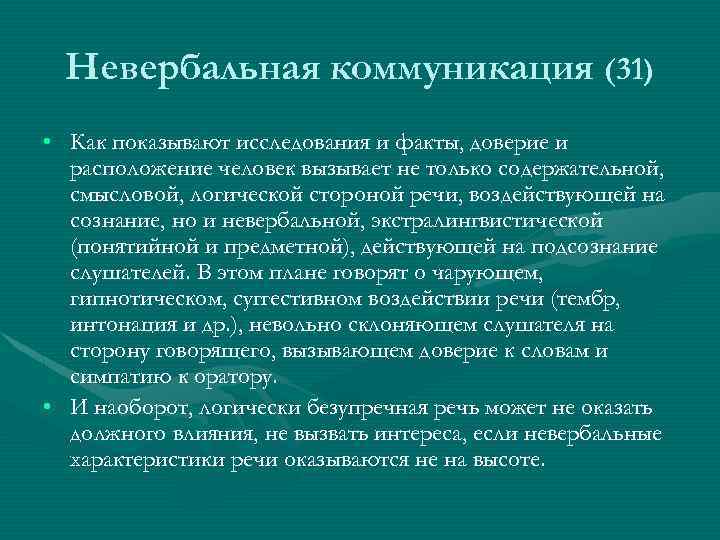 Невербальная коммуникация (31)

• Как показывают исследования и факты, доверие и расположение человек вызывает не только содержательной, смысловой, логической стороной речи, воздействующей на сознание, но и невербальной, экстралингвистической (понятийной и предметной), действующей на подсознание слушателей. В этом плане говорят о чарующем, гипнотическом, суггестивном воздействии речи (тембр, интонация и др.), невольно склоняющем слушателя на сторону говорящего, вызывающем доверие к словам и симпатию к оратору.

• И наоборот, логически безупречная речь может не оказать должного влияния, не вызвать интереса, если невербальные характеристики речи оказываются не на высоте.